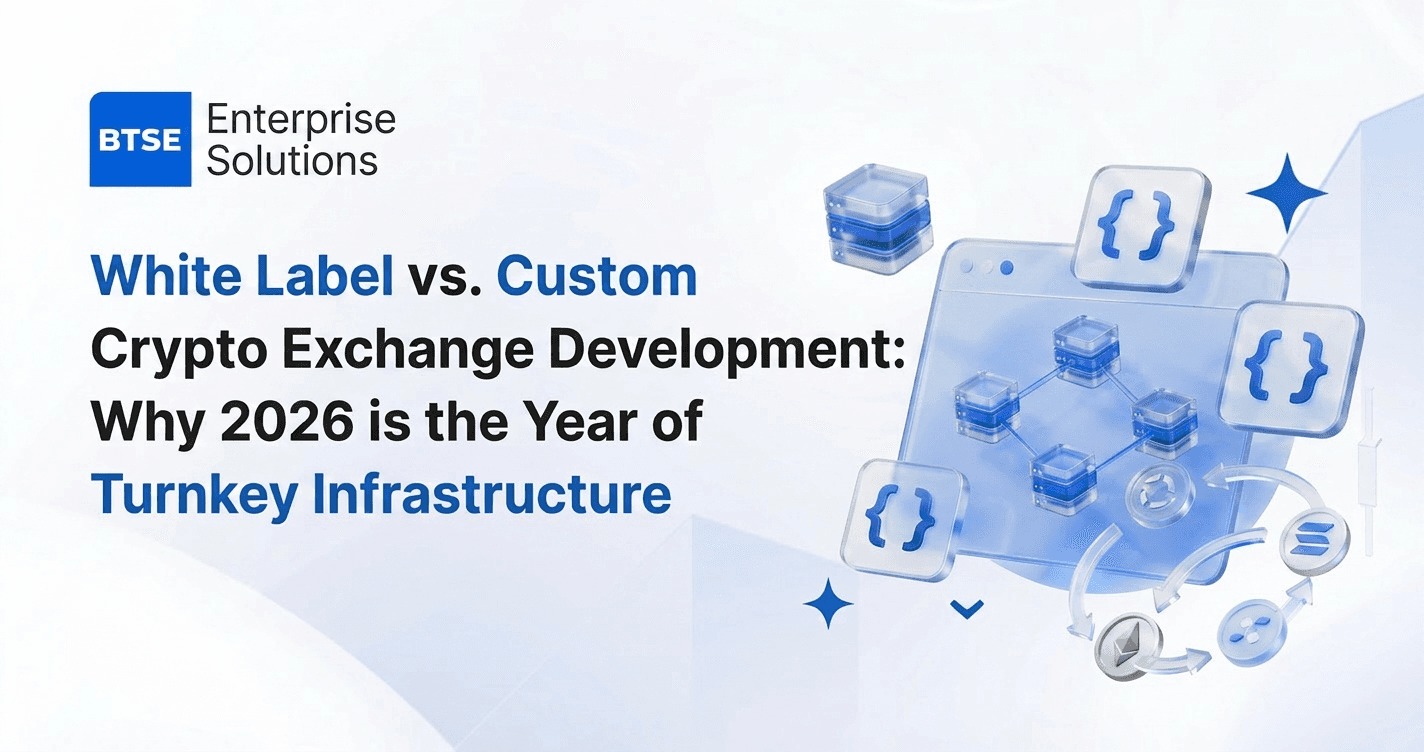 BTSE Enterprise Solutions

White Label vs. Custom Crypto Exchange Development: Why 2026 is the Year of Turnkey Infrastructure

{ }

{ }

{ }